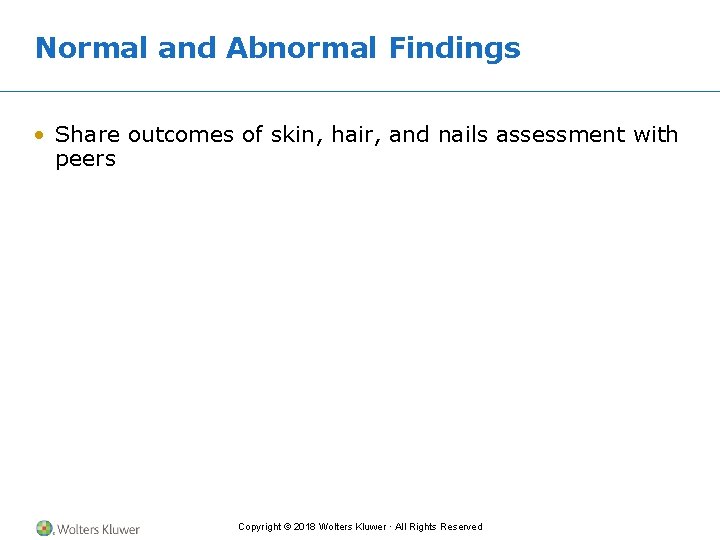 Normal and Abnormal Findings

• Share outcomes of skin, hair, and nails assessment with peers

Wolters Kluwer

Copyright © 2018 Wolters Kluwer · All Rights Reserved